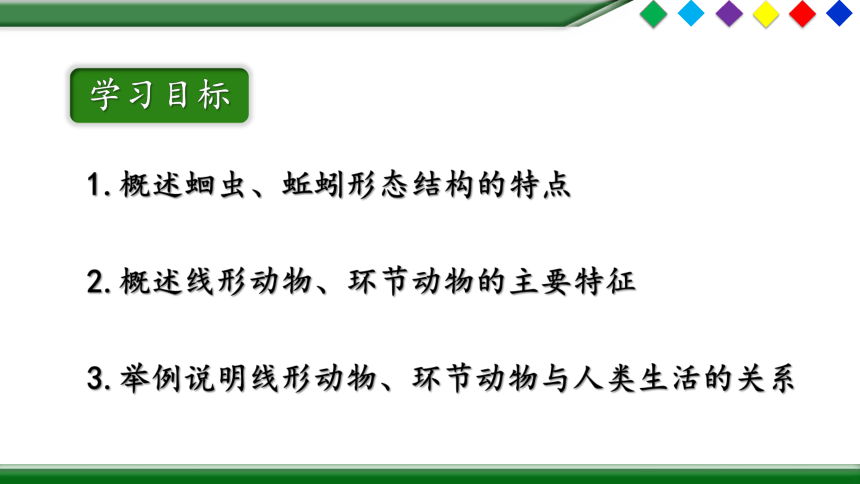 学习目标

1. 概述蛔虫、蚯蚓形态结构的特点

2. 概述线形动物、环节动物的主要特征

3. 举例说明线形动物、环节动物与人类生活的关系